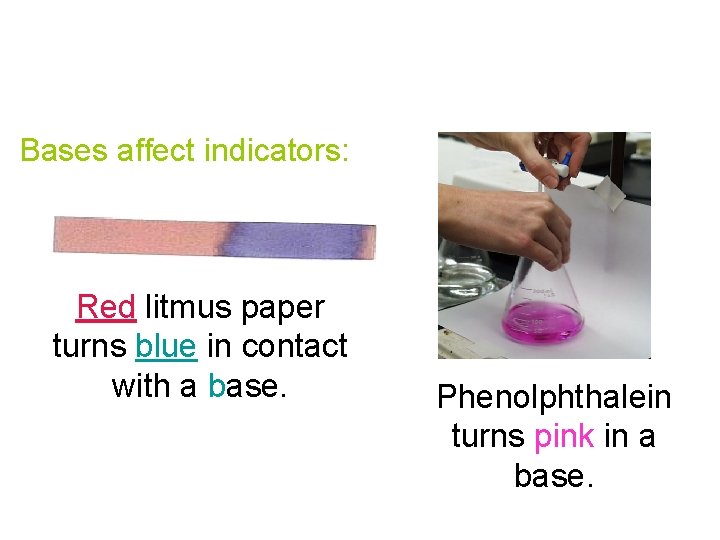 Bases affect indicators:

Red litmus paper turns blue in contact with a base.

Phenolphthalein turns pink in a base.